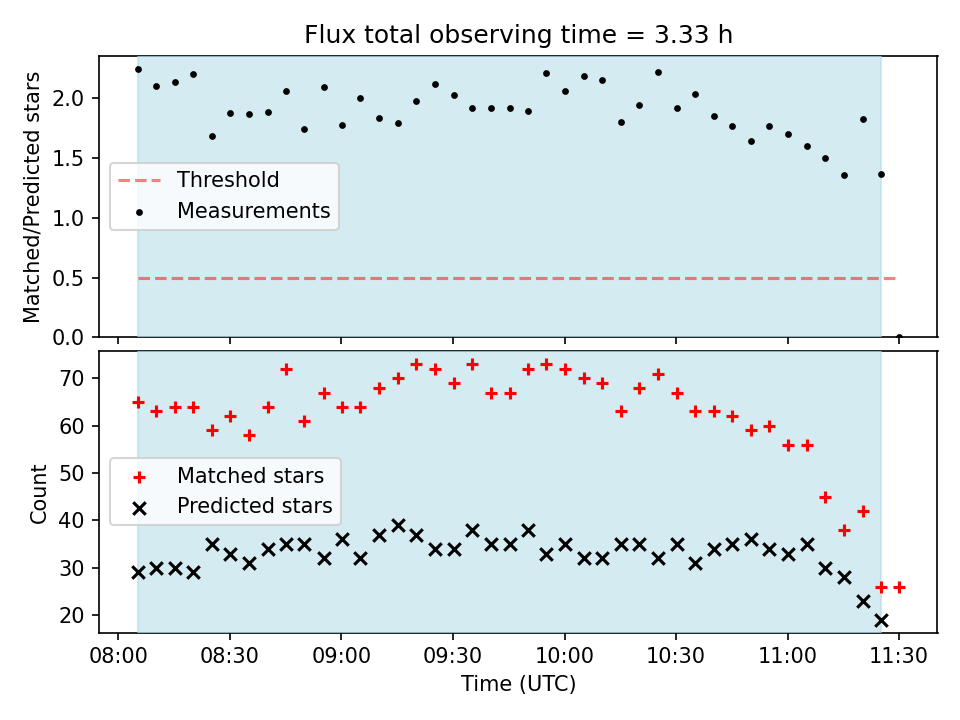 Flux total observing time = 3.33 h

Matched/Predicted stars

2.0
1.5
1.0
0.5
0.0

Threshold
Measurements

Count

70
60
50
40
30
20

Matched stars
Predicted stars

08:00 08:30 09:00 09:30 10:00 10:30 11:00 11:30

Time (UTC)